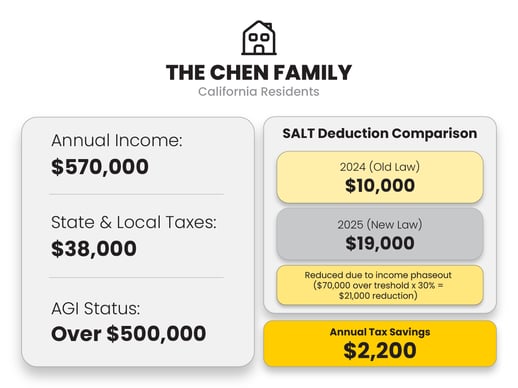 THE CHEN FAMILY
California Residents

Annual Income:
$570,000

State & Local Taxes:
$38,000

AGI Status:
Over $500,000

SALT Deduction Comparison

2024 (Old Law)
$10,000

2025 (New Law)
$19,000

Reduced due to income phaseout ($70,000 over treshold x 30% = $21,000 reduction)

Annual Tax Savings
$2,200